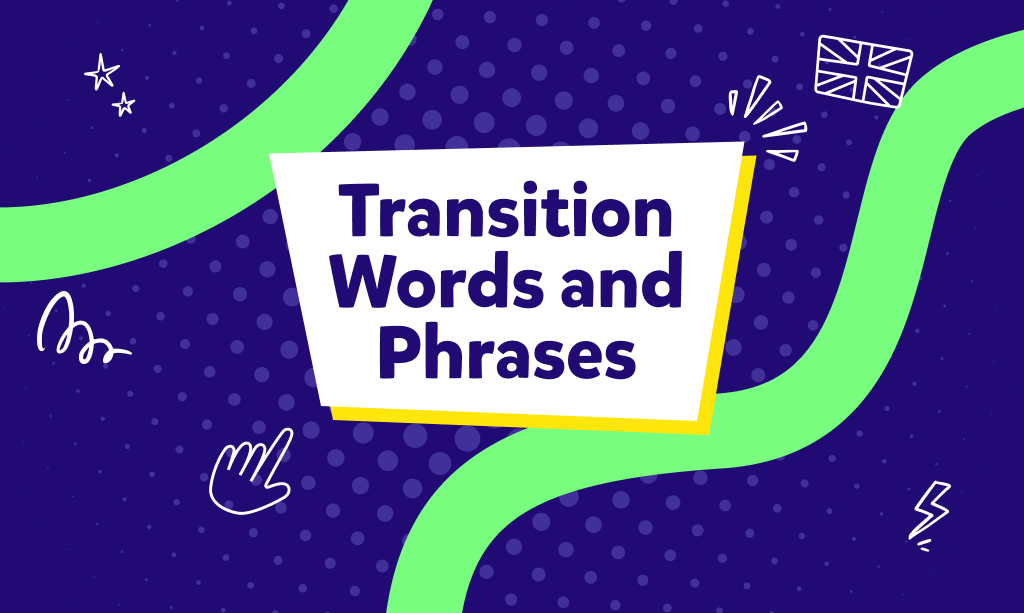 Transition Words and Phrases